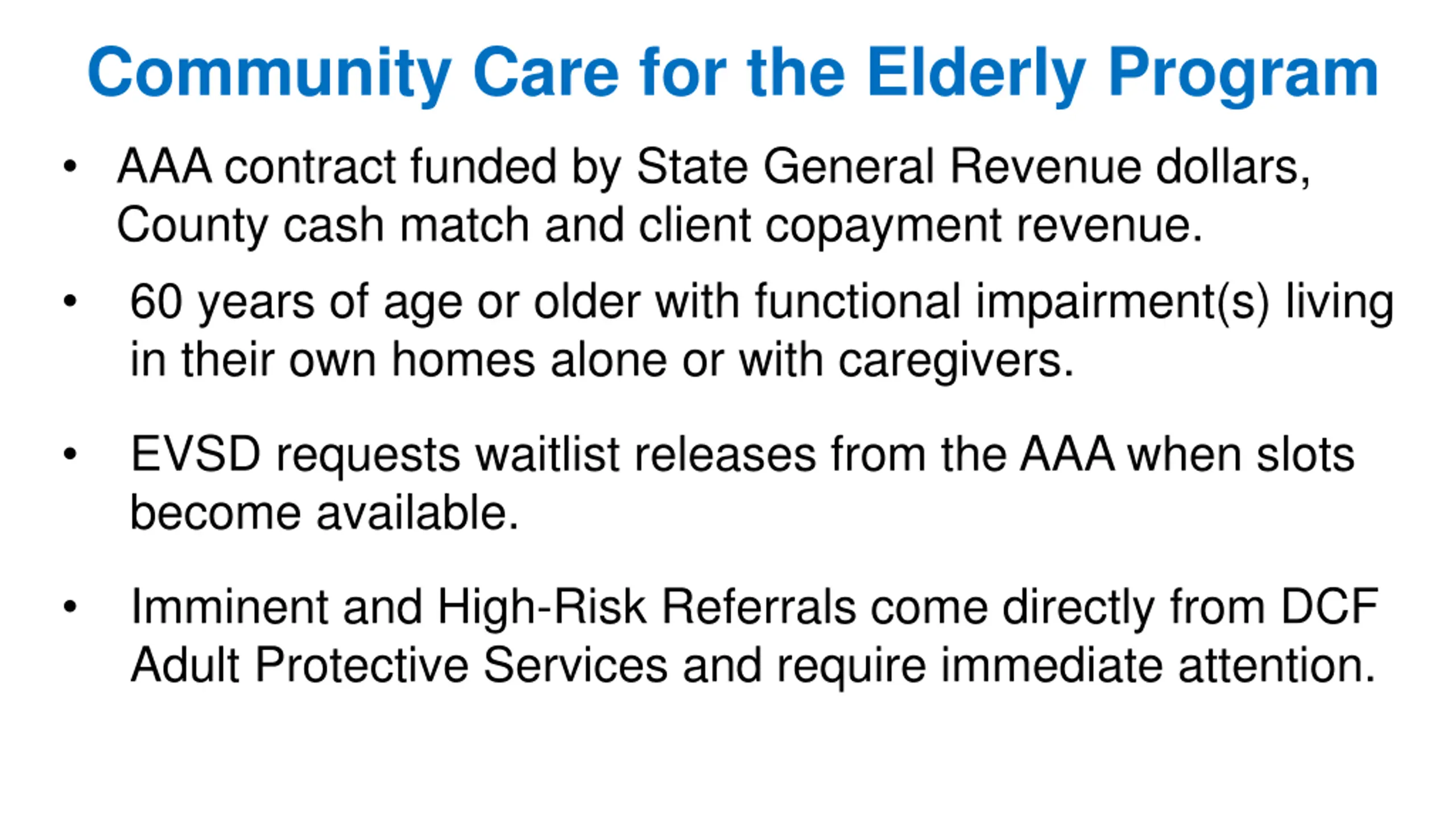 Community Care for the Elderly Program

• AAA contract funded by State General Revenue dollars, County cash match and client copayment revenue.

• 60 years of age or older with functional impairment(s) living in their own homes alone or with caregivers.

• EVSD requests waitlist releases from the AAA when slots become available.

• Imminent and High-Risk Referrals come directly from DCF Adult Protective Services and require immediate attention.